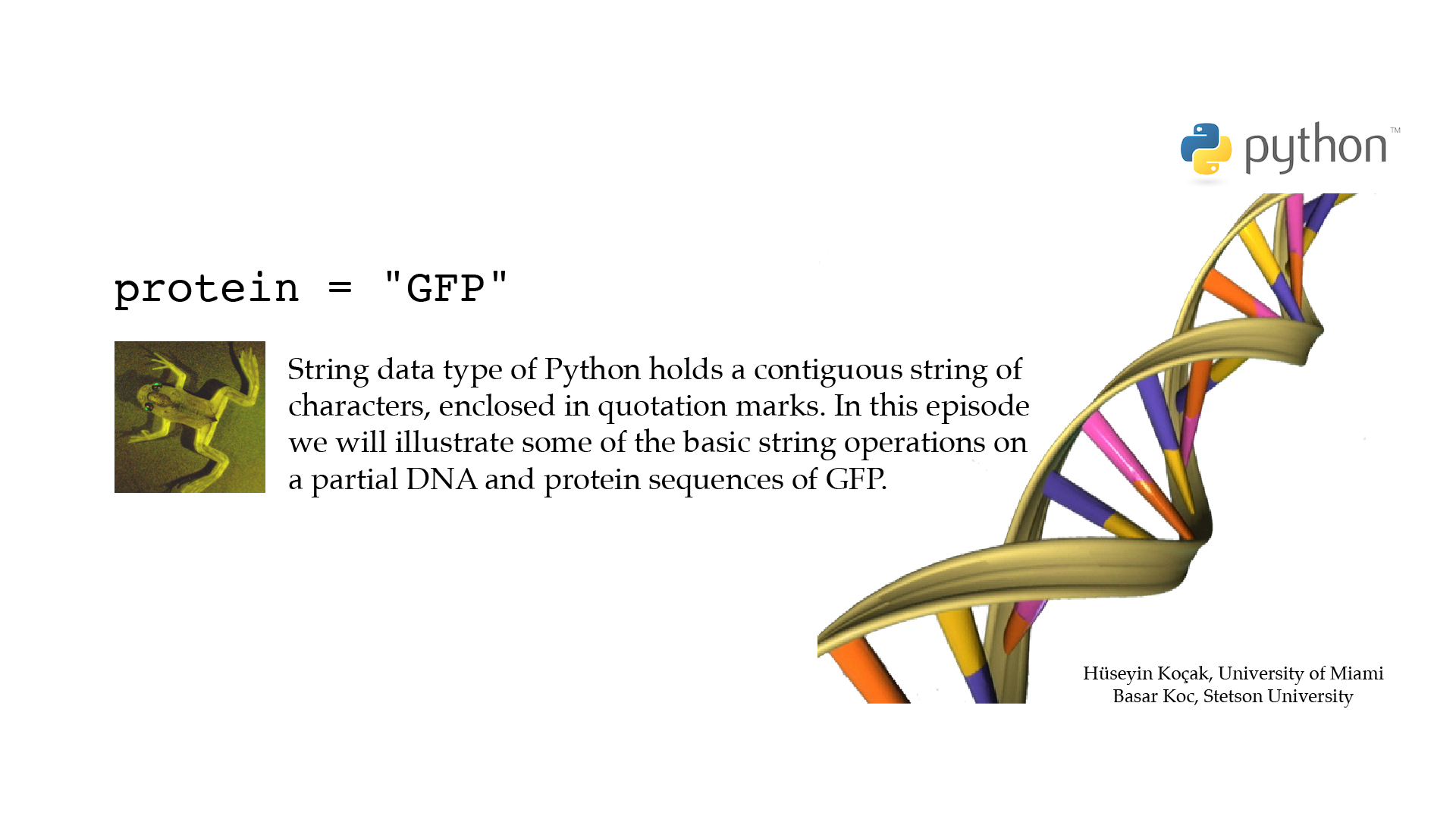 python™

protein = "GFP"

String data type of Python holds a contiguous string of characters, enclosed in quotation marks. In this episode we will illustrate some of the basic string operations on a partial DNA and protein sequences of GFP.

Hüseyin Koçak, University of Miami
Basar Koc, Stetson University